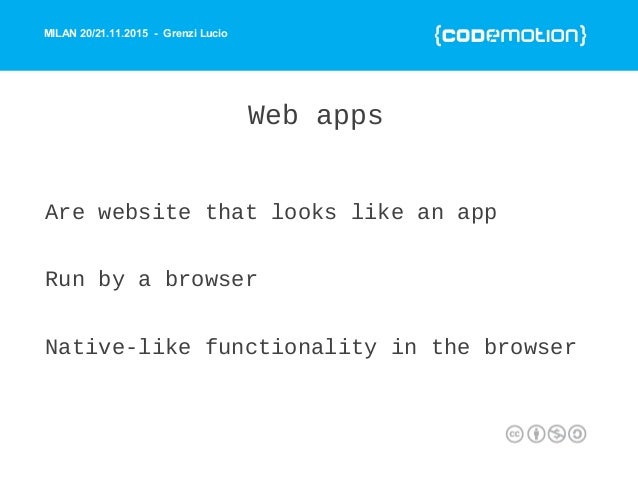 MILAN 20/21.11.2015 - Grenzi Lucio

{codemotion}

Web apps

Are website that looks like an app

Run by a browser

Native-like functionality in the browser

cc